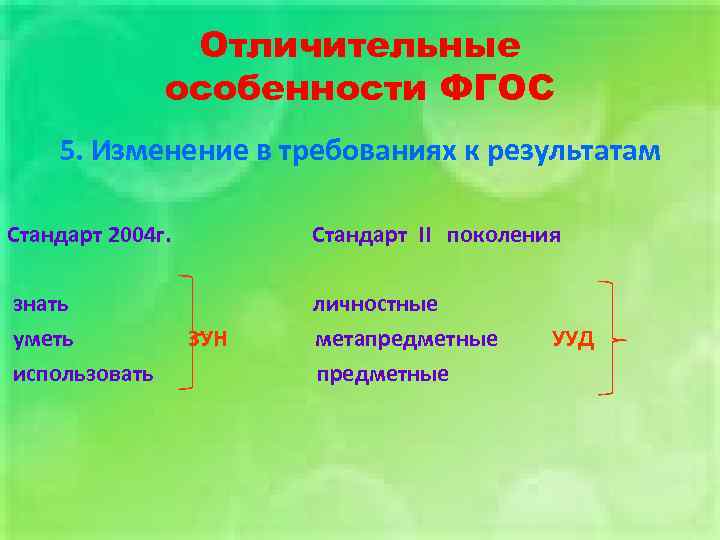 Отличительные особенности ФГОС

5. Изменение в требованиях к результатам

Стандарт 2004г.

знать
уметь
использовать

ЗУН

Стандарт II поколения

личностные
метапредметные
предметные

УУД